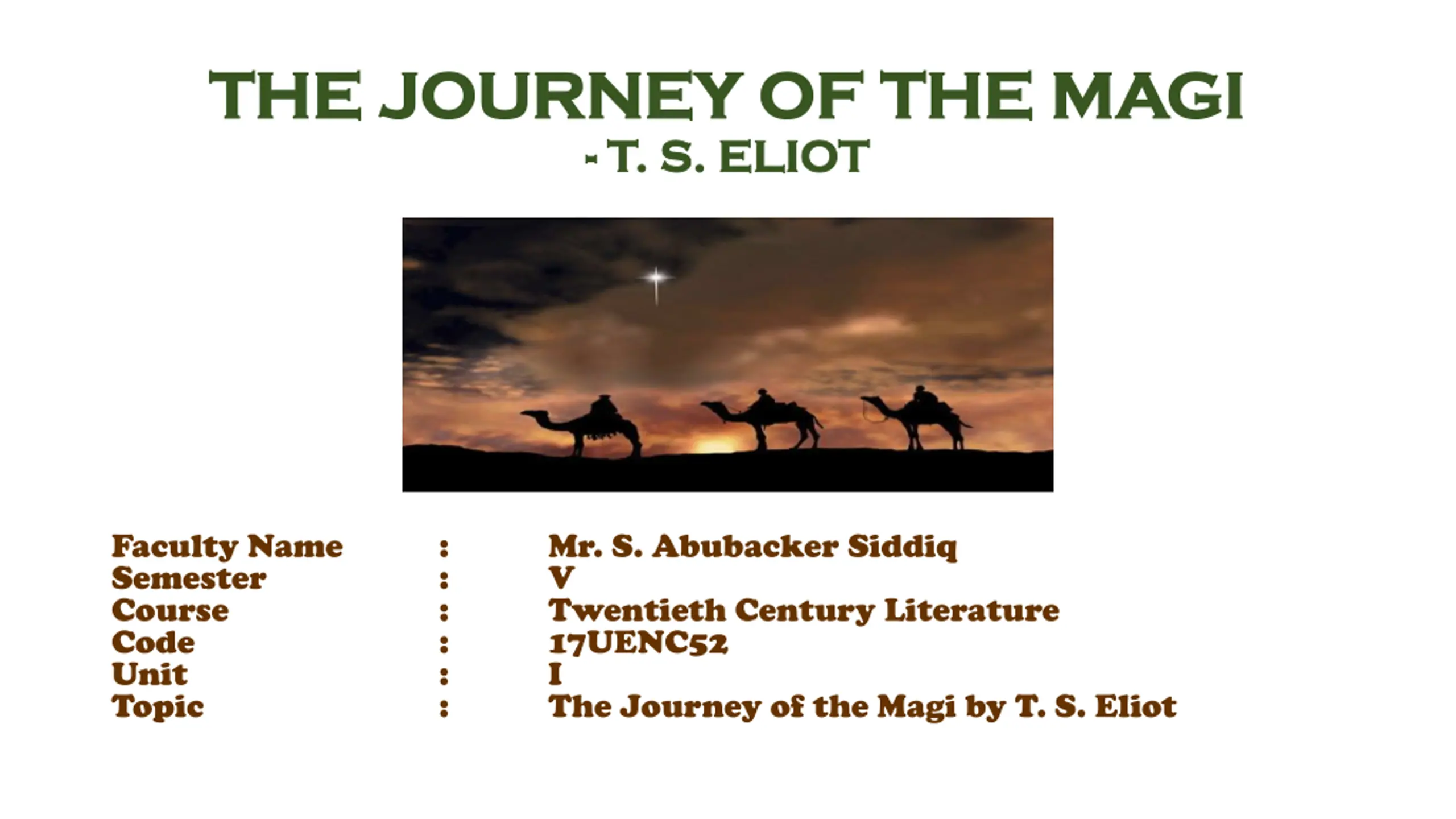 THE JOURNEY OF THE MAGI
- T. S. ELIOT

Faculty Name : Mr. S. Abubacker Siddiq
Semester : V
Course : Twentieth Century Literature
Code : 17UENC52
Unit : I
Topic : The Journey of the Magi by T. S. Eliot